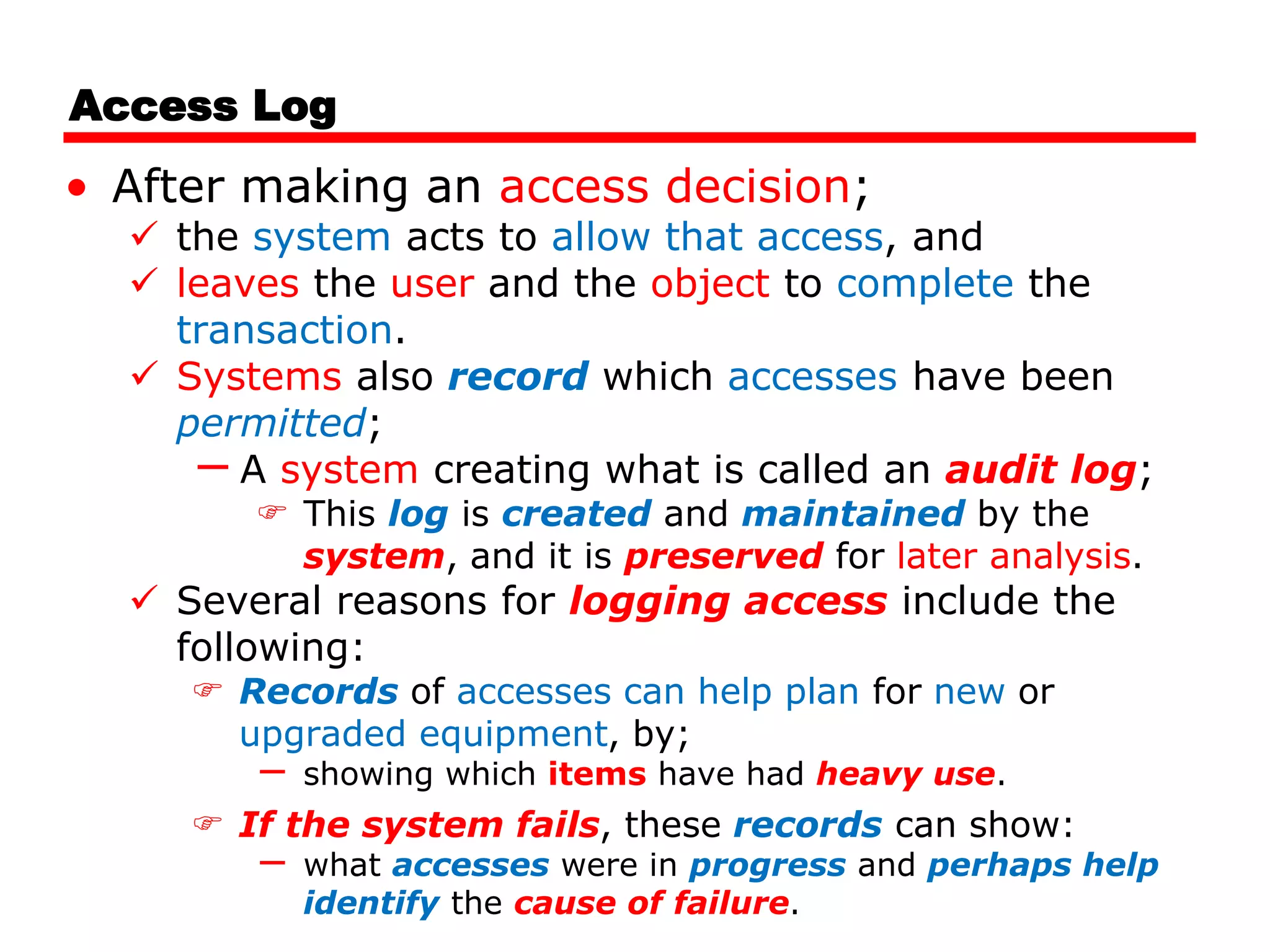 Access Log

• After making an access decision;
✓ the system acts to allow that access, and
✓ leaves the user and the object to complete the transaction.
✓ Systems also record which accesses have been permitted;
– A system creating what is called an audit log;
☞ This log is created and maintained by the system, and it is preserved for later analysis.
✓ Several reasons for logging access include the following:
☞ Records of accesses can help plan for new or upgraded equipment, by;
– showing which items have had heavy use.
☞ If the system fails, these records can show:
– what accesses were in progress and perhaps help identify the cause of failure.